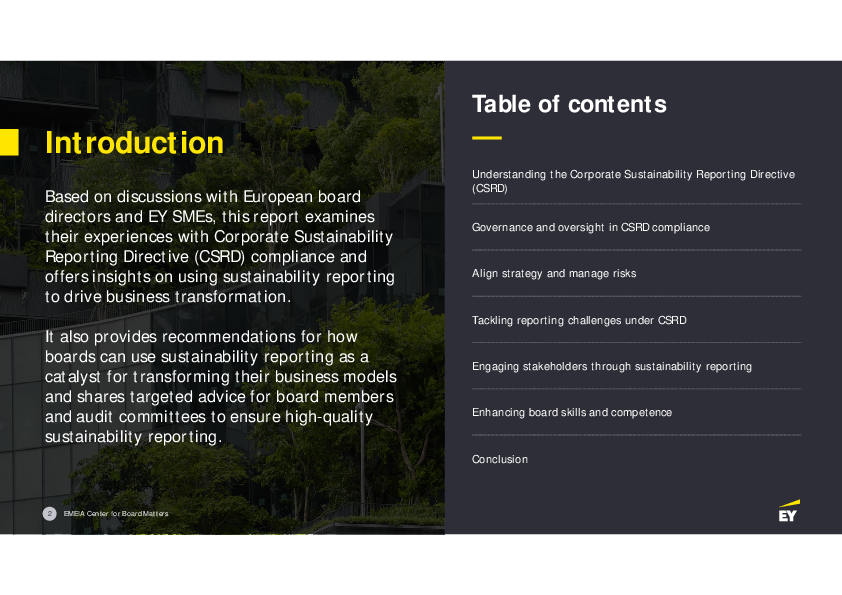 Introduction

Based on discussions with European board directors and EY SMEs, this report examines their experiences with Corporate Sustainability Reporting Directive (CSRD) compliance and offers insights on using sustainability reporting to drive business transformation.

It also provides recommendations for how boards can use sustainability reporting as a catalyst for transforming their business models and shares targeted advice for board members and audit committees to ensure high-quality sustainability reporting.

2 EMEIA Center for Board Matters

Table of contents

Understanding the Corporate Sustainability Reporting Directive (CSRD)

Governance and oversight in CSRD compliance

Align strategy and manage risks

Tackling reporting challenges under CSRD

Engaging stakeholders through sustainability reporting

Enhancing board skills and competence

Conclusion

EY